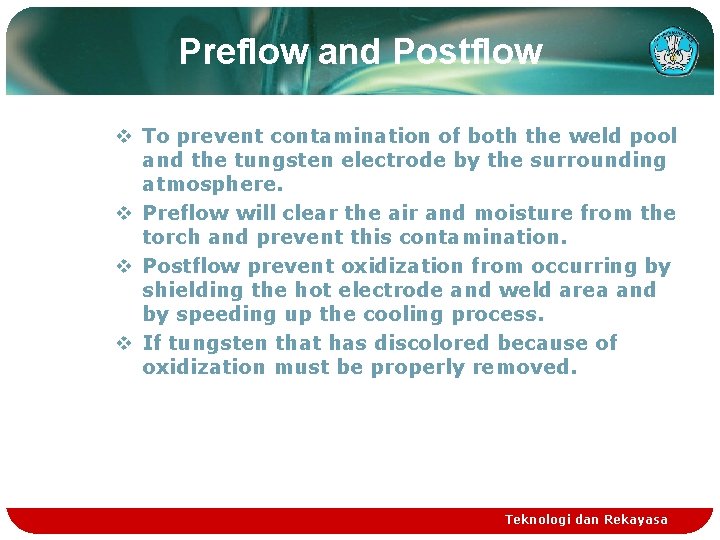 Preflow and Postflow

❖ To prevent contamination of both the weld pool and the tungsten electrode by the surrounding atmosphere.
❖ Preflow will clear the air and moisture from the torch and prevent this contamination.
❖ Postflow prevent oxidization from occurring by shielding the hot electrode and weld area and by speeding up the cooling process.
❖ If tungsten that has discolored because of oxidization must be properly removed.

Teknologi dan Rekayasa